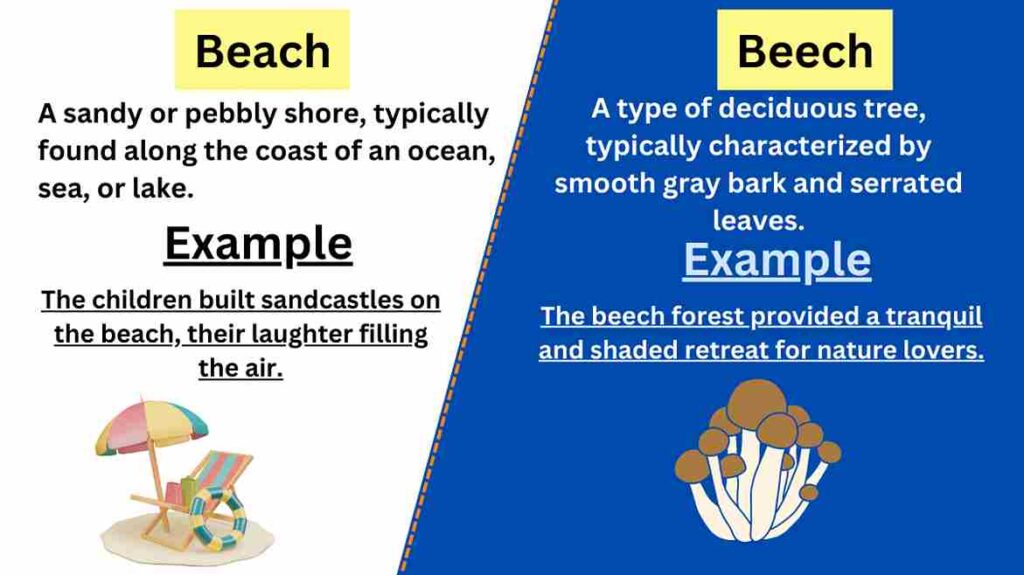 Beach

A sandy or pebbly shore, typically found along the coast of an ocean, sea, or lake.

Example

The children built sandcastles on the beach, their laughter filling the air.

Beech

A type of deciduous tree, typically characterized by smooth gray bark and serrated leaves.

Example

The beech forest provided a tranquil and shaded retreat for nature lovers.